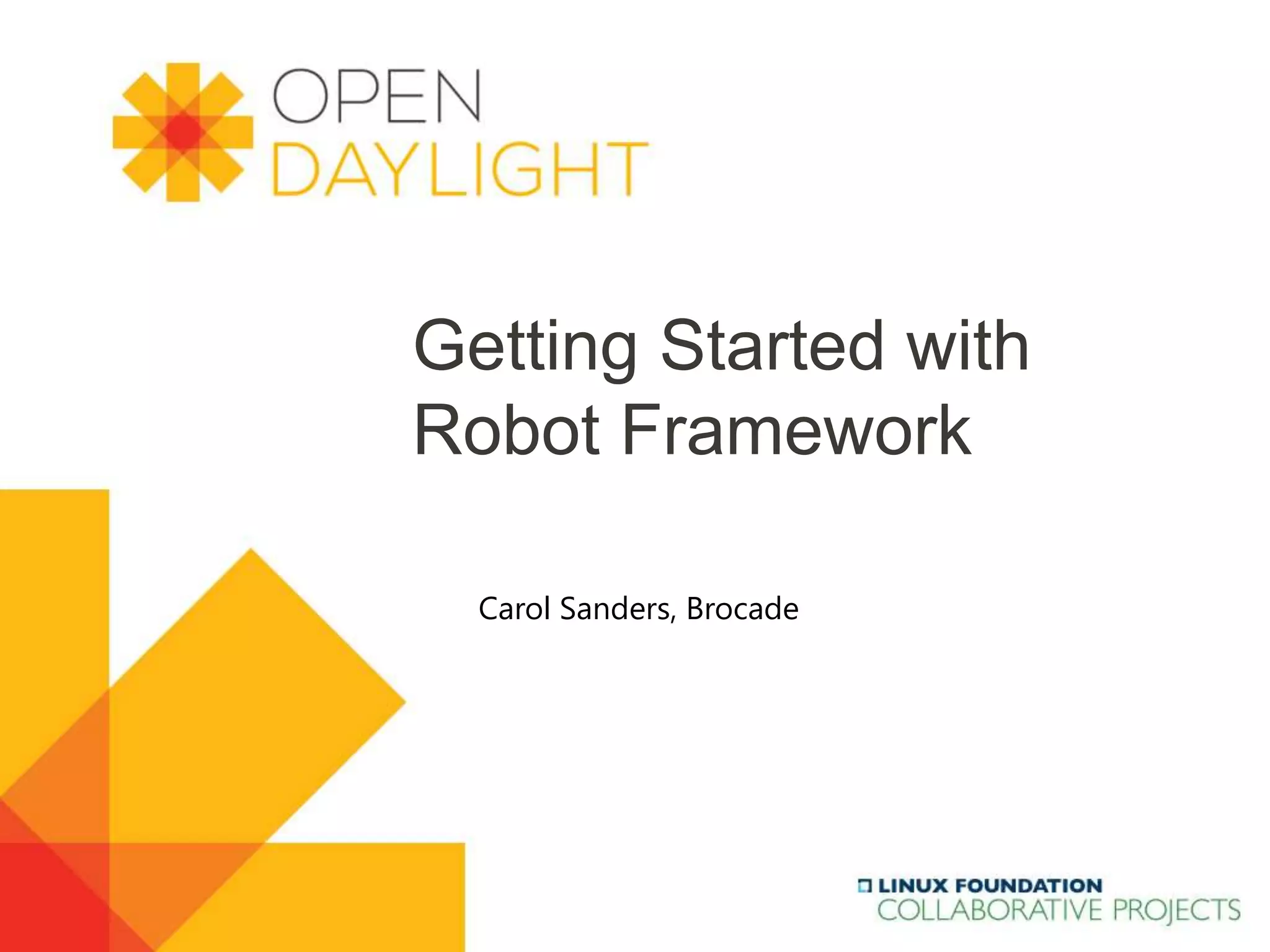 OPEN
DAYLIGHT

Getting Started with Robot Framework

Carol Sanders, Brocade

LINUX FOUNDATION
COLLABORATIVE PROJECTS